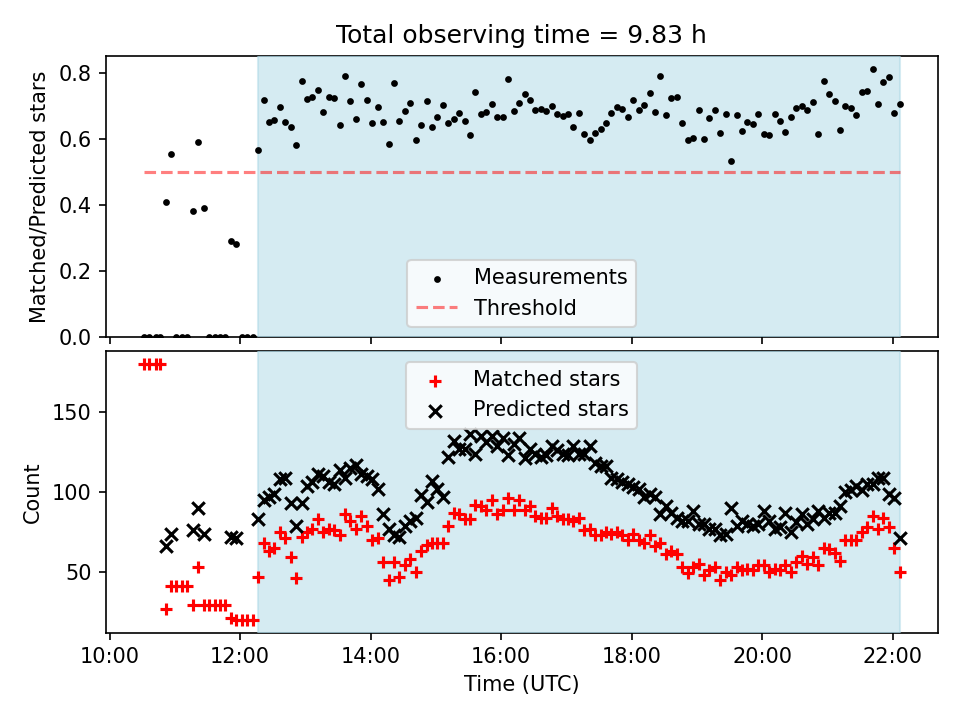 Total observing time = 9.83 h

Matched/Predicted stars

0.8
0.6
0.4
0.2
0.0

Measurements
Threshold

Count

150
100
50

Matched stars
Predicted stars

10:00
12:00
14:00
16:00
18:00
20:00
22:00

Time (UTC)